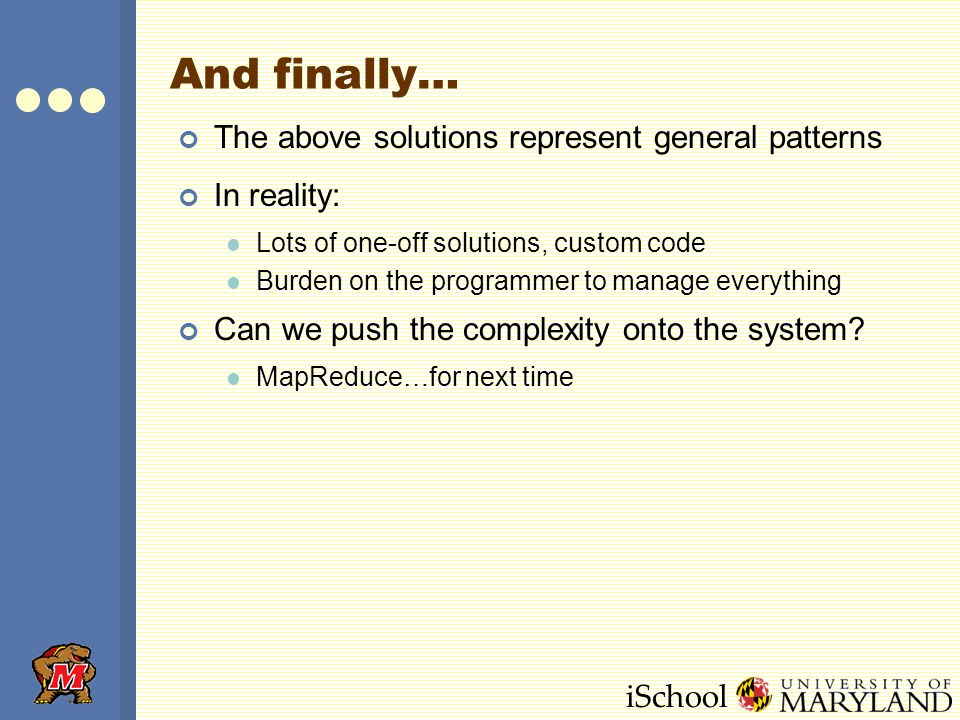 And finally…

The above solutions represent general patterns

In reality:

Lots of one-off solutions, custom code

Burden on the programmer to manage everything

Can we push the complexity onto the system?

MapReduce…for next time

M

iSchool UNIVERSITY OF MARYLAND